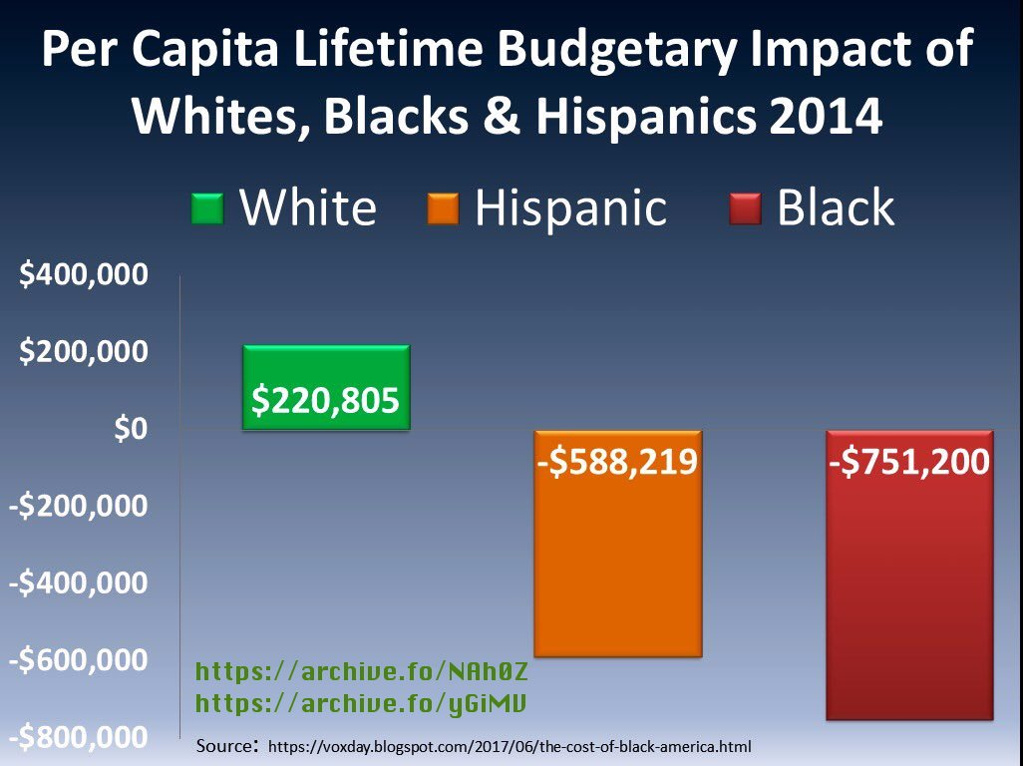 Per Capita Lifetime Budgetary Impact of Whites, Blacks & Hispanics 2014

White Hispanic Black

$400,000
$200,000
$0
-$200,000
-$400,000
-$600,000
-$800,000

$220,805
-$588,219
-$751,200

https://archive.fo/NAh0Z
https://archive.fo/yGiMV

Source: https://voxday.blogspot.com/2017/06/the-cost-of-black-america.html